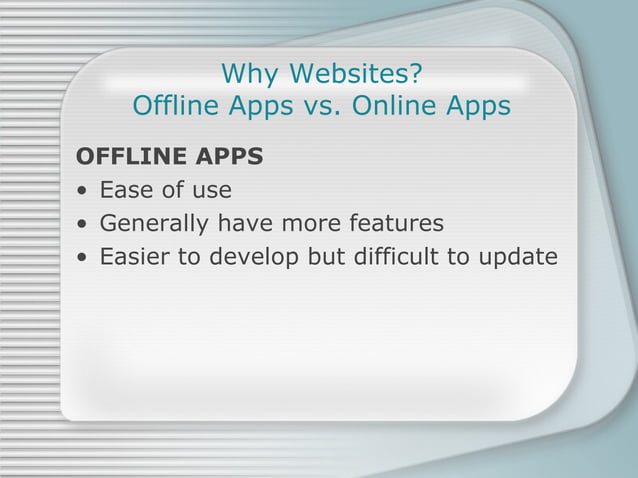 Why Websites?
Offline Apps vs. Online Apps

OFFLINE APPS
• Ease of use
• Generally have more features
• Easier to develop but difficult to update